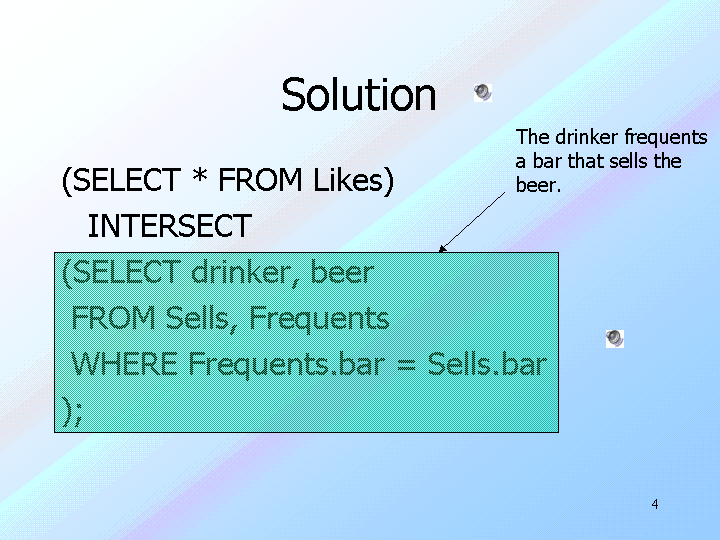 Solution

The drinker frequents a bar that sells the beer.

(SELECT * FROM Likes)
INTERSECT
(SELECT drinker, beer
FROM Sells, Frequents
WHERE Frequents.bar = Sells.bar
);

4